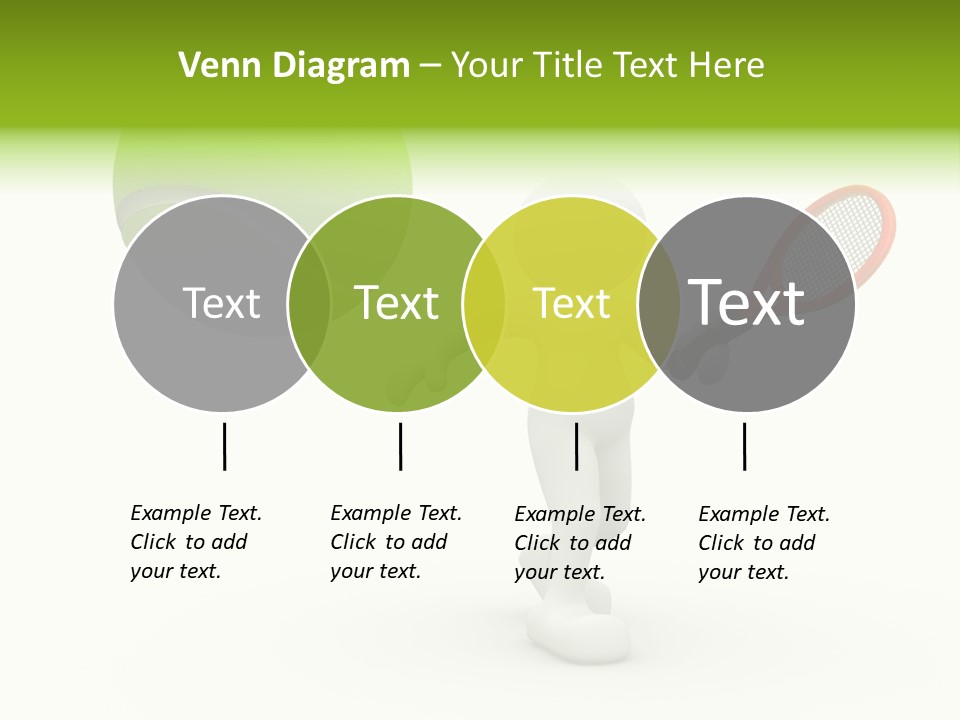 Venn Diagram – Your Title Text Here

Text

Text

Text

Text

Example Text. Click to add your text.

Example Text. Click to add your text.

Example Text. Click to add your text.

Example Text. Click to add your text.